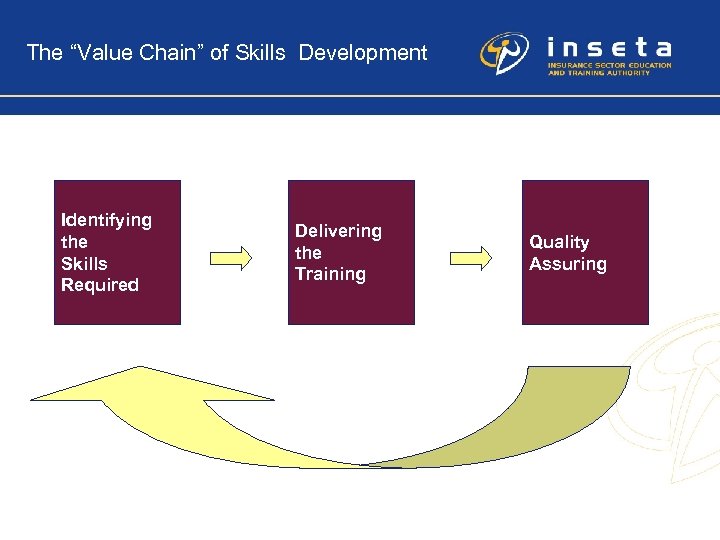 The “Value Chain” of Skills Development

inseta
INSURANCE SECTOR EDUCATION AND TRAINING AUTHORITY

Identifying the Skills Required

Delivering the Training

Quality Assuring